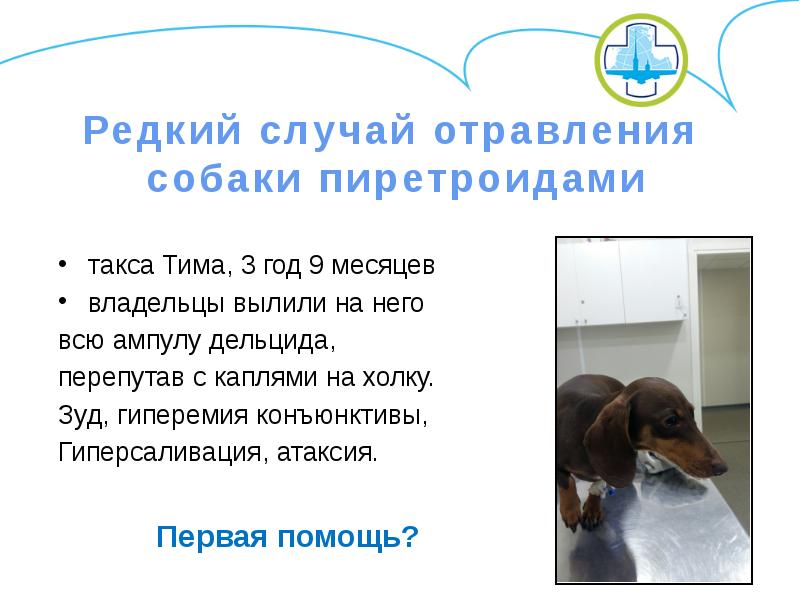 Редкий случай отравления собаки пиретроидами

• такса Тима, 3 год 9 месяцев
• владельцы вылили на него всю ампулу дельцида, перепутав с каплями на холку. Зуд, гиперемия конъюнктивы, Гиперсаливация, атаксия.

Первая помощь?